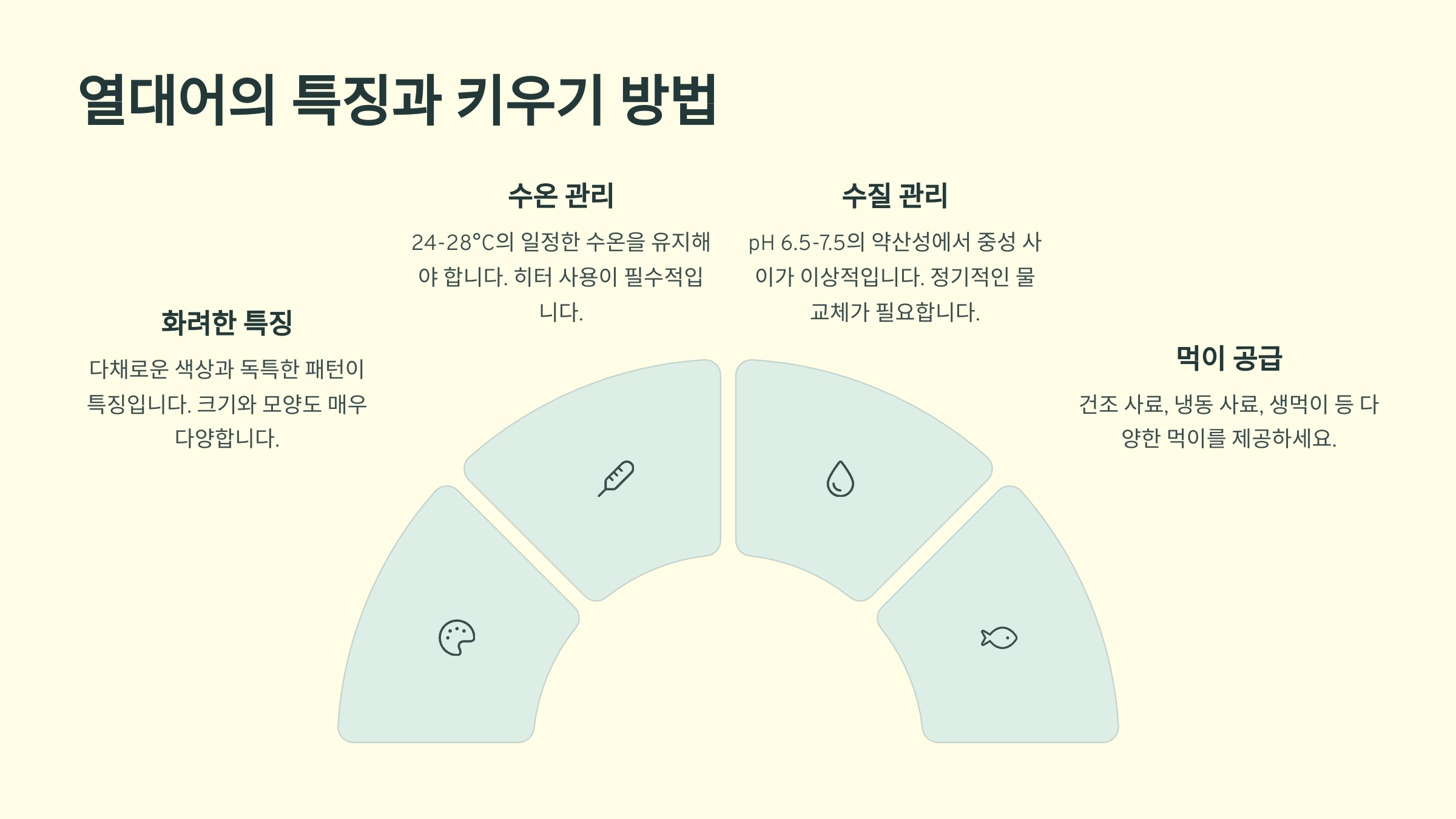 열대어의 특징과 키우기 방법

화려한 특징

다채로운 색상과 독특한 패턴이 특징입니다. 크기와 모양도 매우 다양합니다.

수온 관리

24-28°C의 일정한 수온을 유지해야 합니다. 히터 사용이 필수적입니다.

수질 관리

pH 6.5-7.5의 약산성에서 중성 사이가 이상적입니다. 정기적인 물 교체가 필요합니다.

먹이 공급

건조 사료, 냉동 사료, 생먹이 등 다양한 먹이를 제공하세요.